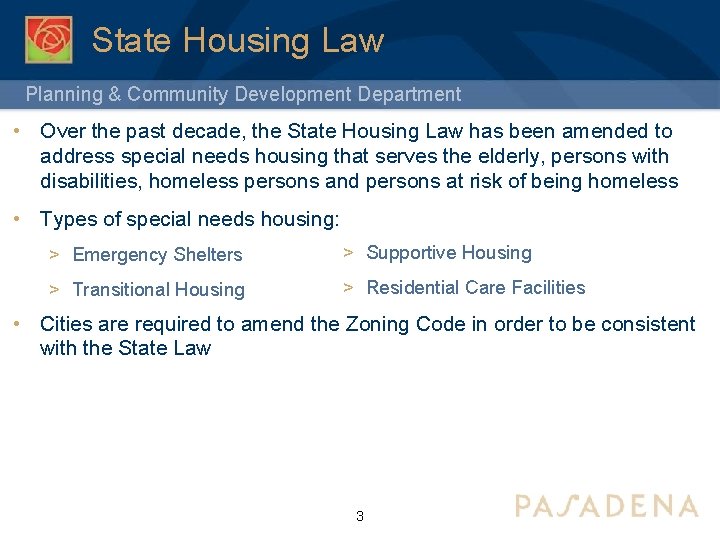 State Housing Law

Planning & Community Development Department

• Over the past decade, the State Housing Law has been amended to address special needs housing that serves the elderly, persons with disabilities, homeless persons and persons at risk of being homeless

• Types of special needs housing:

> Emergency Shelters

> Transitional Housing

> Supportive Housing

> Residential Care Facilities

• Cities are required to amend the Zoning Code in order to be consistent with the State Law

3

PASADENA